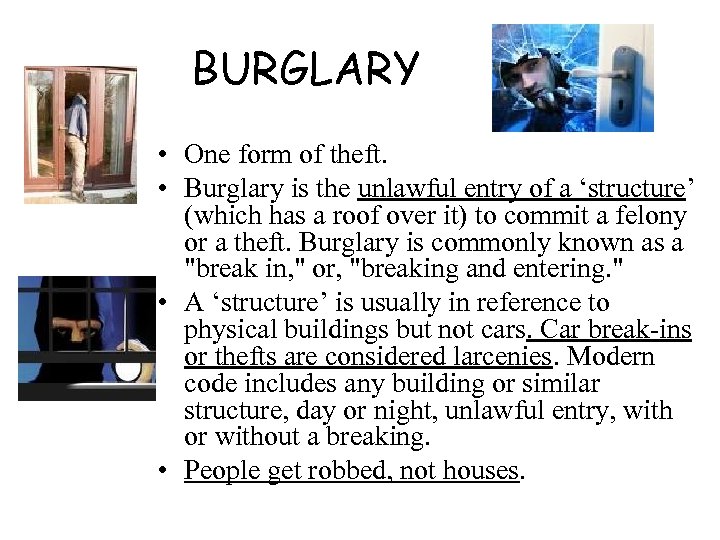 BURGLARY

• One form of theft.
• Burglary is the unlawful entry of a ‘structure’ (which has a roof over it) to commit a felony or a theft. Burglary is commonly known as a "break in," or, "breaking and entering."
• A ‘structure’ is usually in reference to physical buildings but not cars. Car break-ins or thefts are considered larcenies. Modern code includes any building or similar structure, day or night, unlawful entry, with or without a breaking.
• People get robbed, not houses.